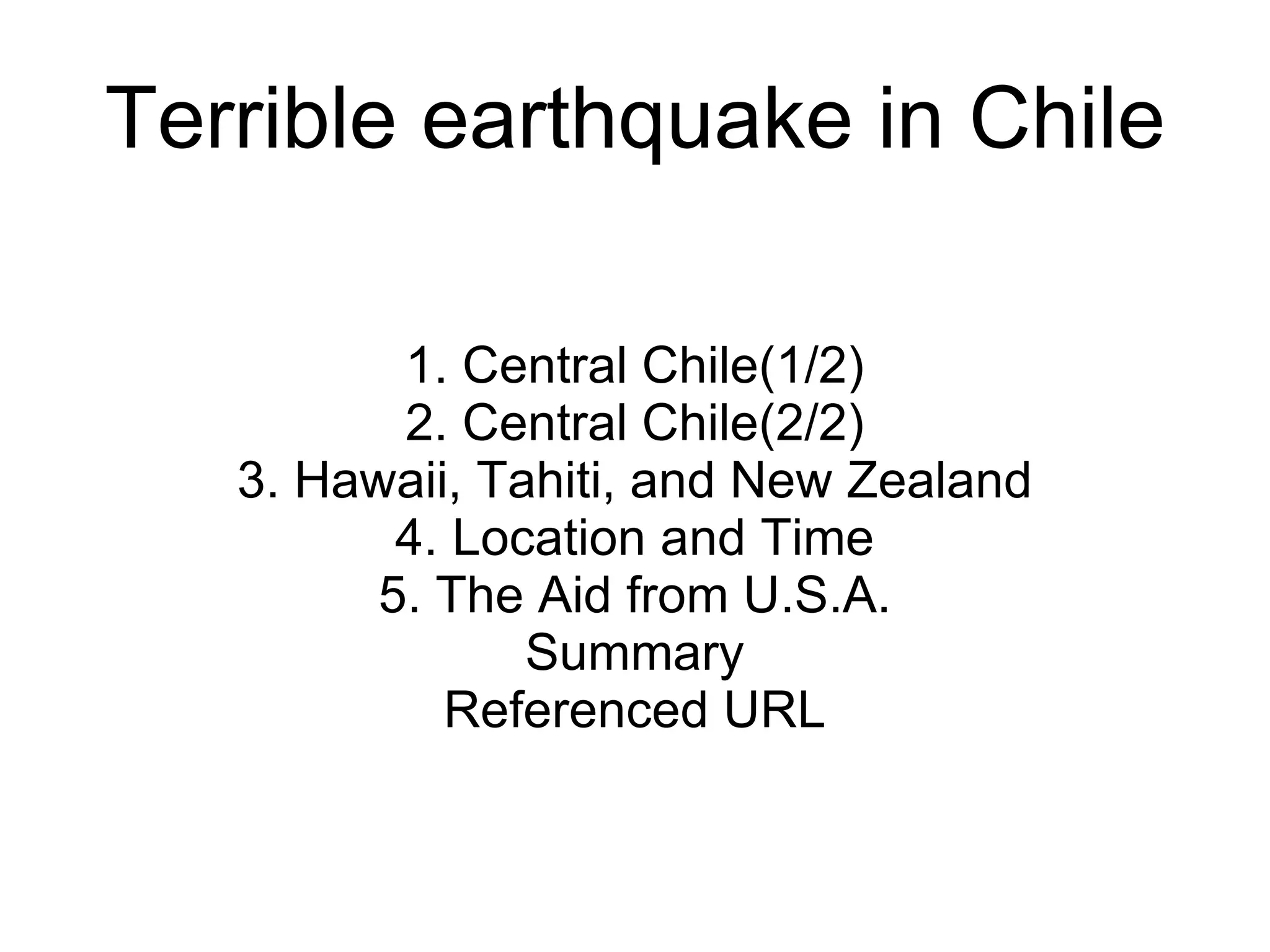 Terrible earthquake in Chile

1. Central Chile(1/2)
2. Central Chile(2/2)
3. Hawaii, Tahiti, and New Zealand
4. Location and Time
5. The Aid from U.S.A.
Summary
Referenced URL